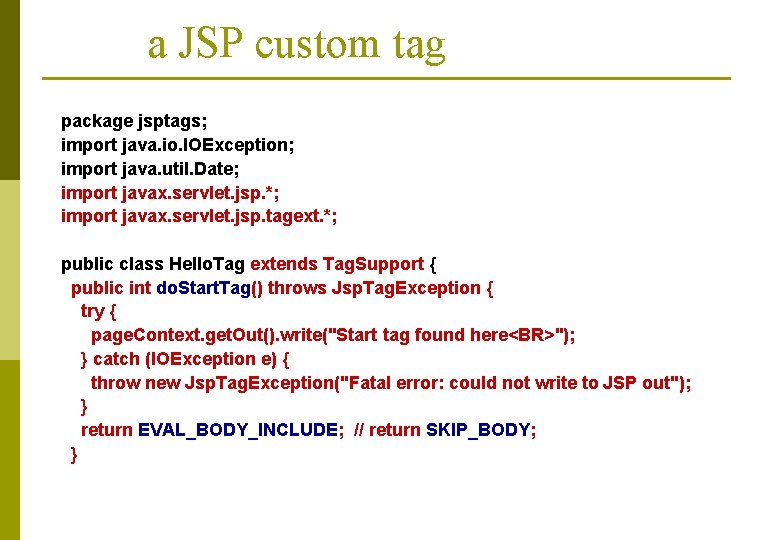 a JSP custom tag

package jsptags;
import java.io.IOException;
import java.util.Date;
import javax.servlet.jsp.*;
import javax.servlet.jsp.tagext.*;

public class HelloTag extends TagSupport {
  public int doStartTag() throws JspTagException {
    try {
      pageContext.getOut().write("Start tag found here<BR>");
    } catch (IOException e) {
      throw new JspTagException("Fatal error: could not write to JSP out");
    }
    return EVAL_BODY_INCLUDE;  // return SKIP_BODY;
  }